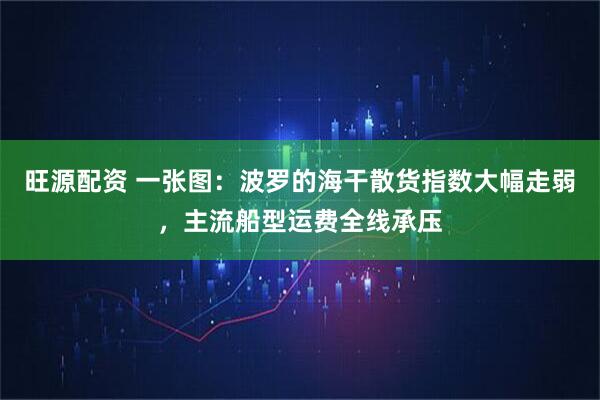 旺源配资 一张图：波罗的海干散货指数大幅走弱，主流船型运费全线承压